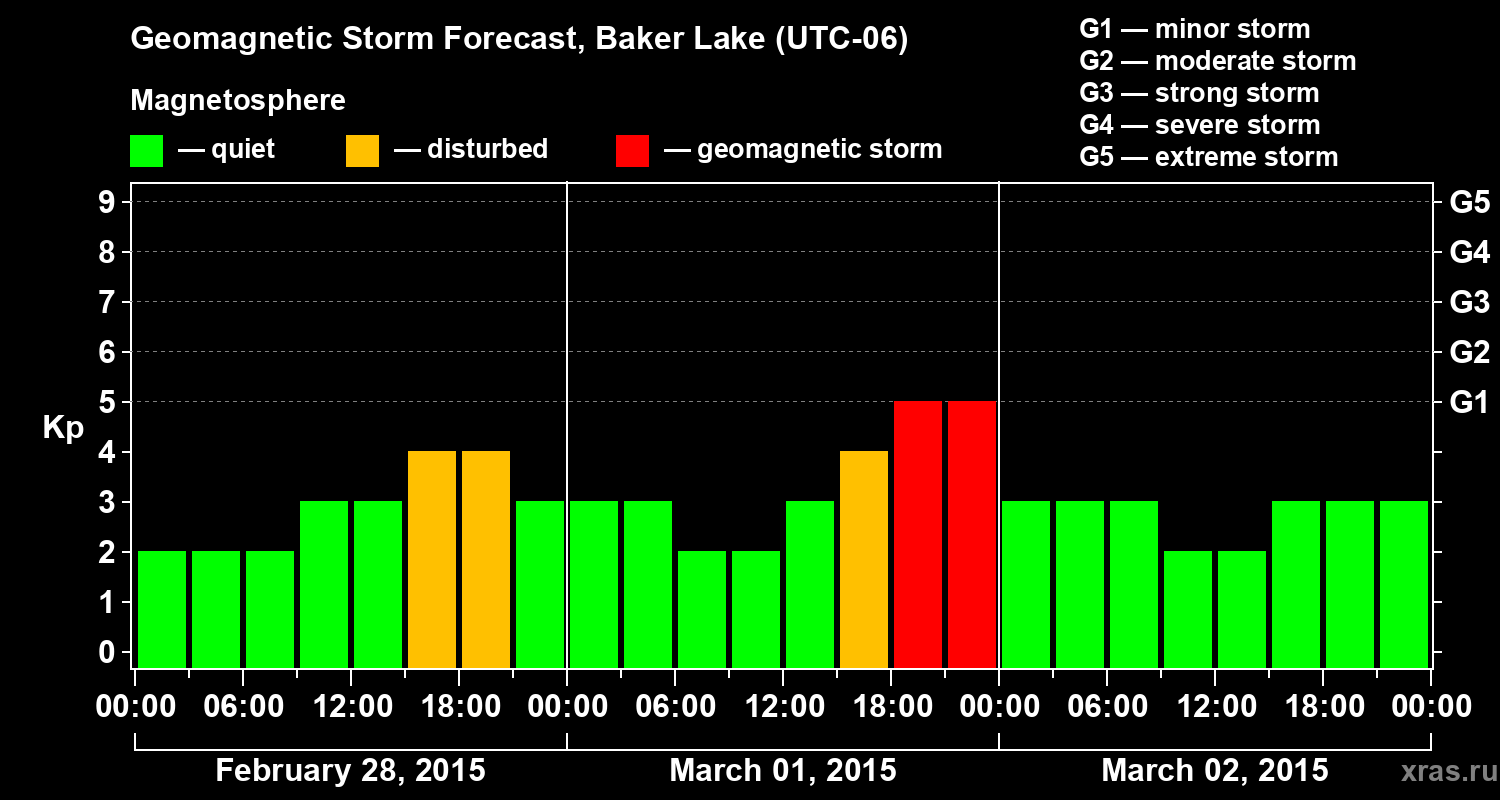 Geomagnetic Storm Forecast, Baker Lake (UTC-06)

Magnetosphere

— quiet — disturbed — geomagnetic storm

G1 — minor storm
G2 — moderate storm
G3 — strong storm
G4 — severe storm
G5 — extreme storm

Kp

9
8
7
6
5
4
3
2
1
0

G5
G4
G3
G2
G1

00:00 06:00 12:00 18:00 00:00 06:00 12:00 18:00 00:00 06:00 12:00 18:00 00:00

February 28, 2015
March 01, 2015
March 02, 2015

xras.ru